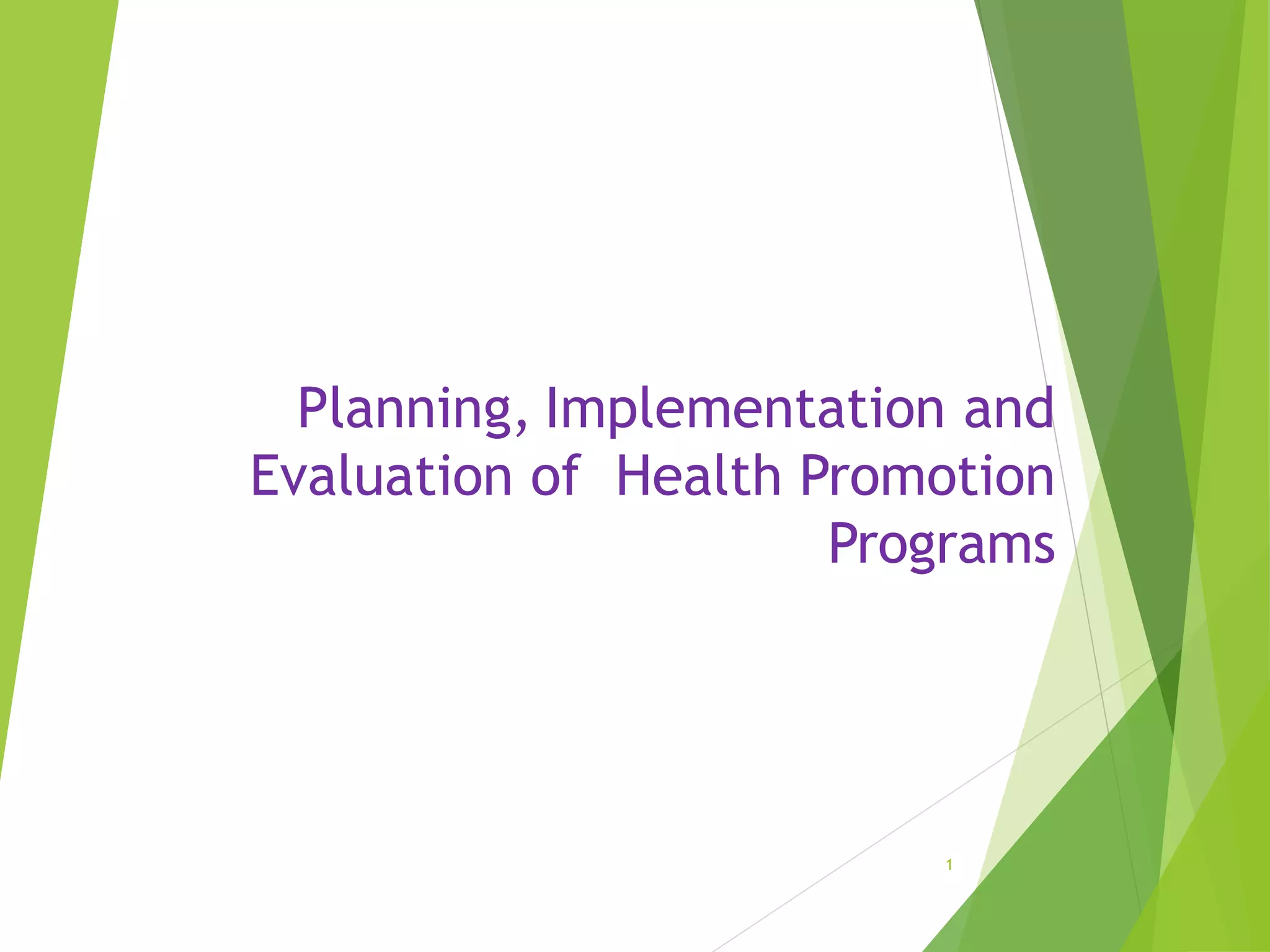 Planning, Implementation and Evaluation of Health Promotion Programs

1